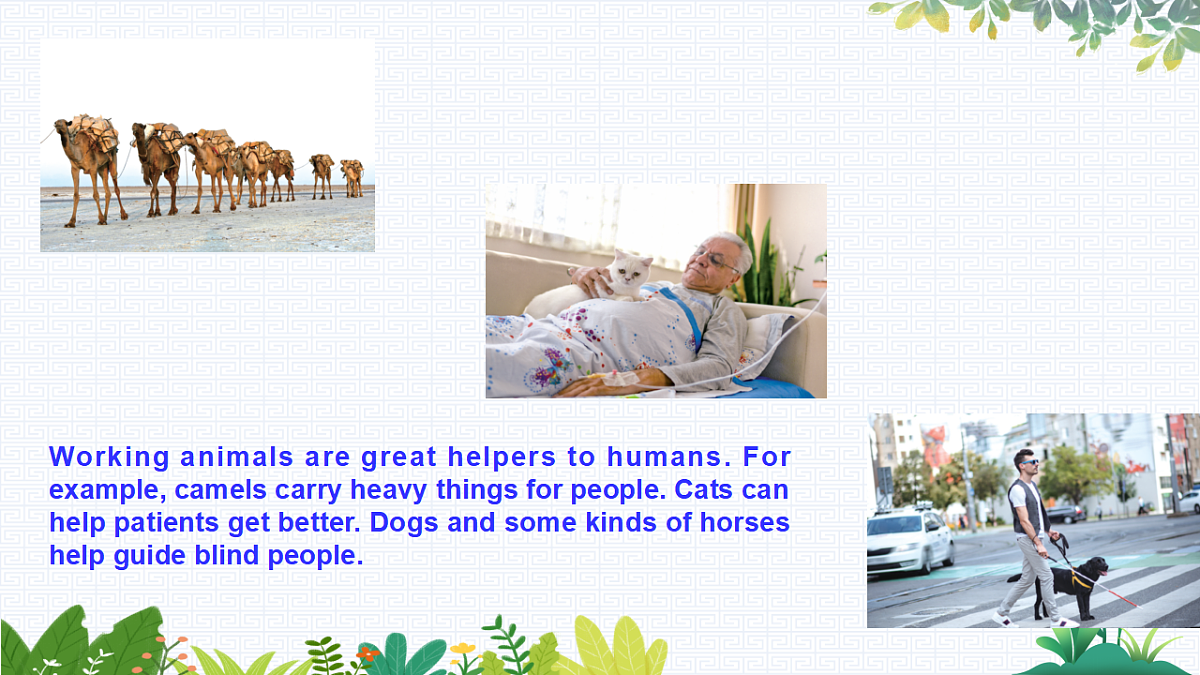 Working animals are great helpers to humans. For example, camels carry heavy things for people. Cats can help patients get better. Dogs and some kinds of horses help guide blind people.